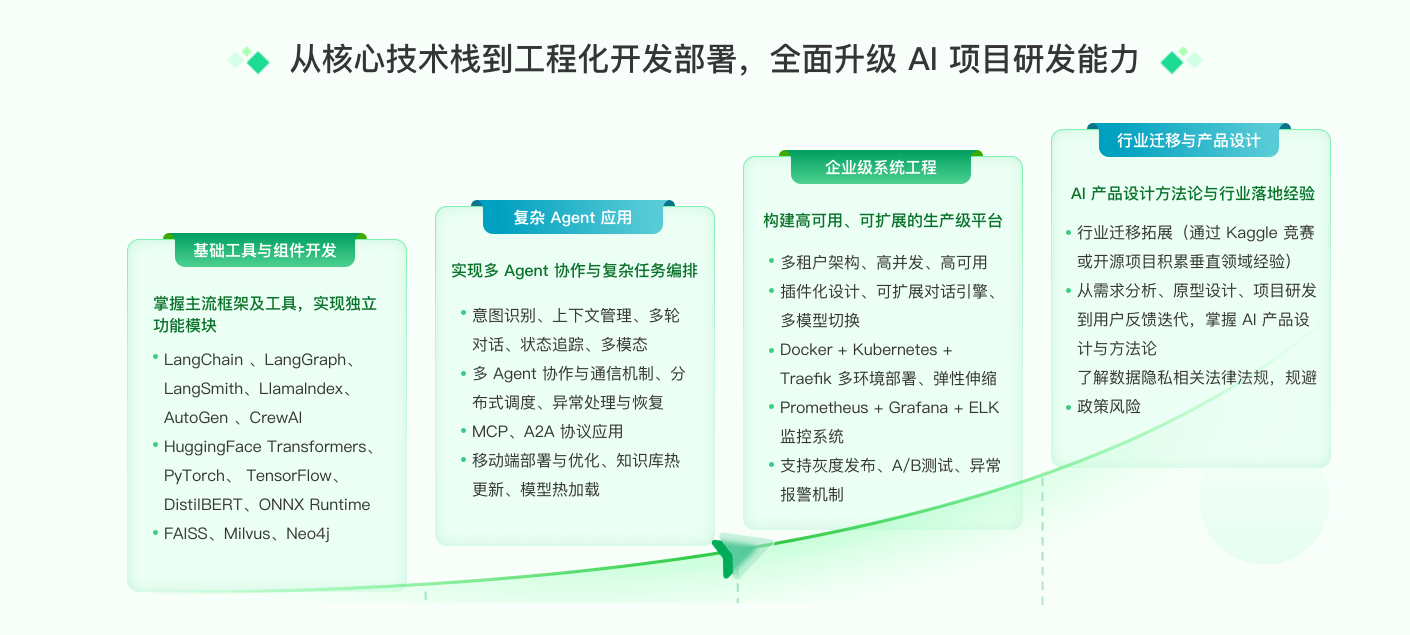 从核心技术栈到工程化开发部署，全面升级 AI 项目研发能力

基础工具与组件开发

掌握主流框架及工具，实现独立功能模块

• LangChain 、LangGraph、LangSmith、LlamaIndex、AutoGen 、CrewAI
• HuggingFace Transformers、PyTorch、 TensorFlow、DistilBERT、ONNX Runtime
• FAISS、Milvus、Neo4j

复杂 Agent 应用

实现多 Agent 协作与复杂任务编排

• 意图识别、上下文管理、多轮对话、状态追踪、多模态
• 多 Agent 协作与通信机制、分布式调度、异常处理与恢复
• MCP、A2A 协议应用
• 移动端部署与优化、知识库热更新、模型热加载

企业级系统工程

构建高可用、可扩展的生产级平台

• 多租户架构、高并发、高可用
• 插件化设计、可扩展对话引擎、多模型切换
• Docker + Kubernetes + Traefik 多环境部署、弹性伸缩
• Prometheus + Grafana + ELK 监控系统
• 支持灰度发布、A/B测试、异常报警机制

行业迁移与产品设计

AI 产品设计方法论与行业落地经验

• 行业迁移拓展（通过 Kaggle 竞赛或开源项目积累垂直领域经验）
• 从需求分析、原型设计、项目研发到用户反馈迭代，掌握 AI 产品设计与方法论
了解数据隐私相关法律法规，规避
• 政策风险